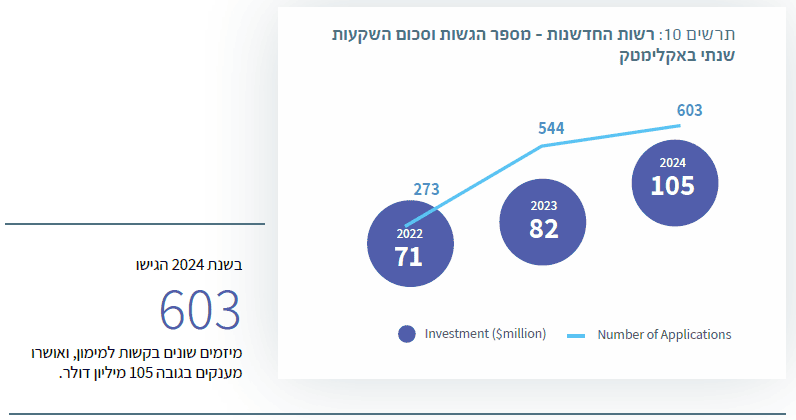 תרשים 10: רשות החדשנות - מספר הגשות וסכום השקעות שנתי באקלימטק

273
544
603

2022
71

2023
82

2024
105

Investment ($million)
Number of Applications

בשנת 2024 הגישו

603

מיזמים שונים בקשות למימון, ואושרו מענקים בגובה 105 מיליון דולר.